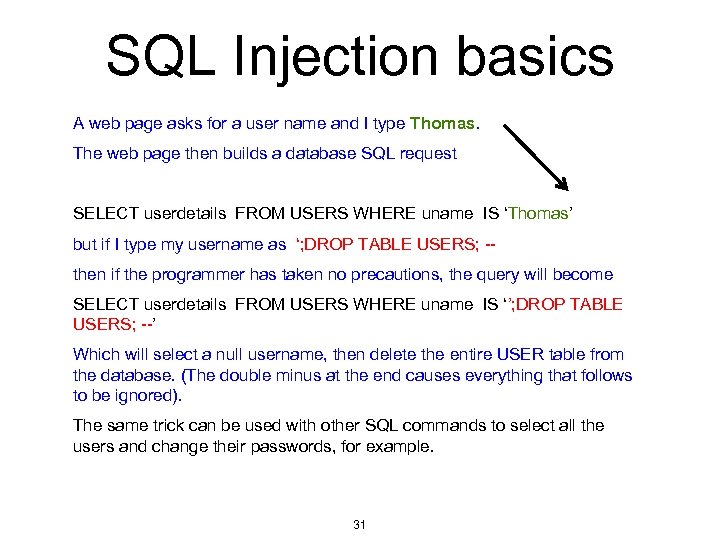 SQL Injection basics

A web page asks for a user name and I type Thomas.

The web page then builds a database SQL request

SELECT userdetails FROM USERS WHERE uname IS ‘Thomas’

but if I type my username as ‘;DROP TABLE USERS; --

then if the programmer has taken no precautions, the query will become

SELECT userdetails FROM USERS WHERE uname IS ‘’;DROP TABLE USERS; --’

Which will select a null username, then delete the entire USER table from the database. (The double minus at the end causes everything that follows to be ignored).

The same trick can be used with other SQL commands to select all the users and change their passwords, for example.

31